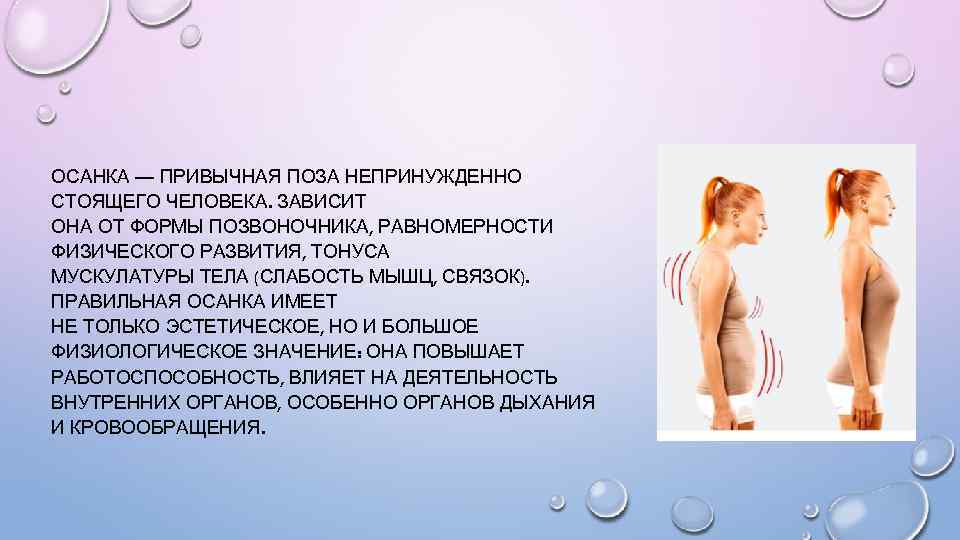 ОСАНКА — ПРИВЫЧНАЯ ПОЗА НЕПРИНУЖДЕННО СТОЯЩЕГО ЧЕЛОВЕКА. ЗАВИСИТ ОНА ОТ ФОРМЫ ПОЗВОНОЧНИКА, РАВНОМЕРНОСТИ ФИЗИЧЕСКОГО РАЗВИТИЯ, ТОНУСА МУСКУЛАТУРЫ ТЕЛА (СЛАБОСТЬ МЫШЦ, СВЯЗОК). ПРАВИЛЬНАЯ ОСАНКА ИМЕЕТ НЕ ТОЛЬКО ЭСТЕТИЧЕСКОЕ, НО И БОЛЬШОЕ ФИЗИОЛОГИЧЕСКОЕ ЗНАЧЕНИЕ: ОНА ПОВЫШАЕТ РАБОТОСПОСОБНОСТЬ, ВЛИЯЕТ НА ДЕЯТЕЛЬНОСТЬ ВНУТРЕННИХ ОРГАНОВ, ОСОБЕННО ОРГАНОВ ДЫХАНИЯ И КРОВООБРАЩЕНИЯ.